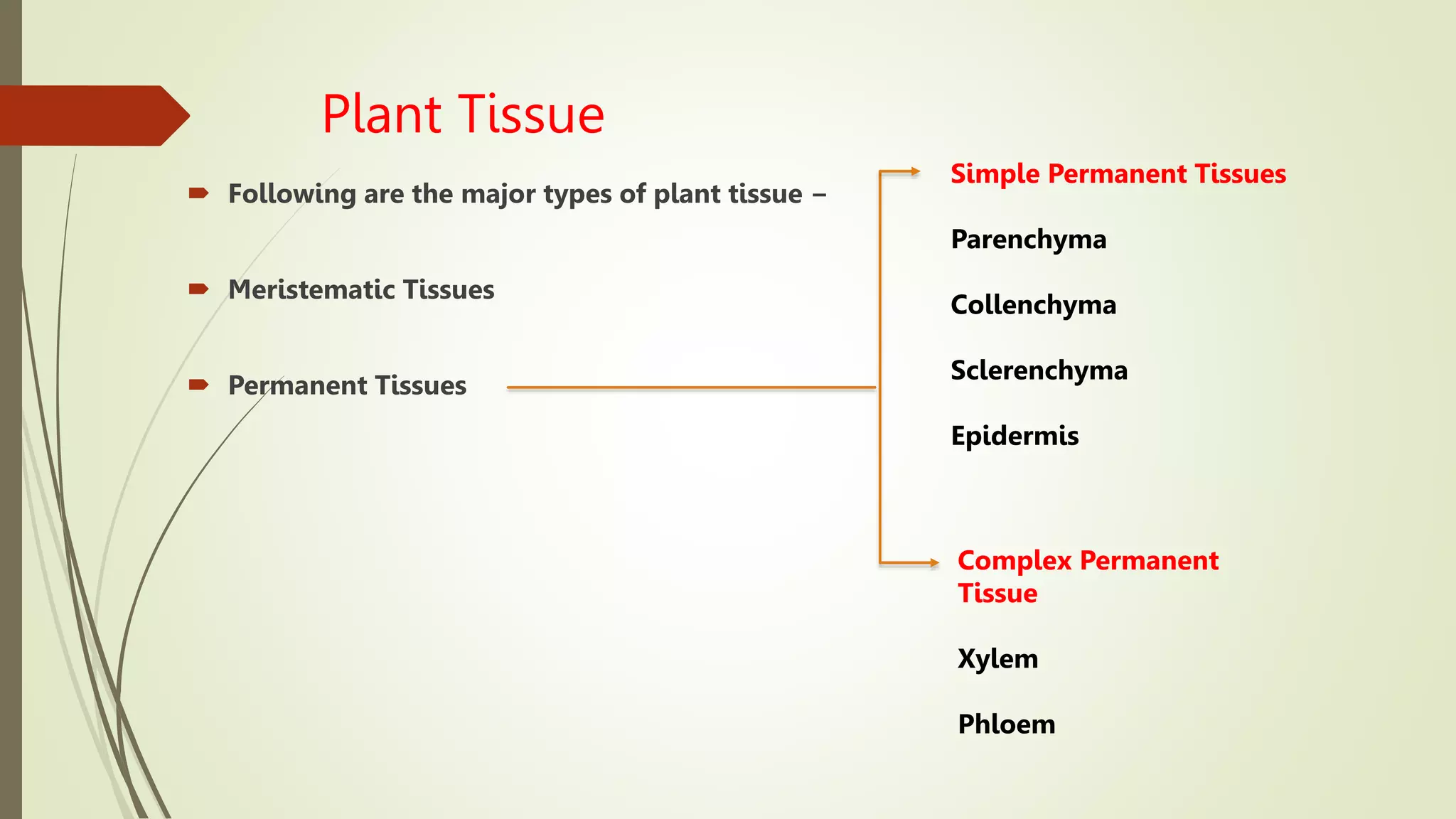 Plant Tissue

Following are the major types of plant tissue –

Meristematic Tissues

Permanent Tissues

Simple Permanent Tissues

Parenchyma

Collenchyma

Sclerenchyma

Epidermis

Complex Permanent Tissue

Xylem

Phloem